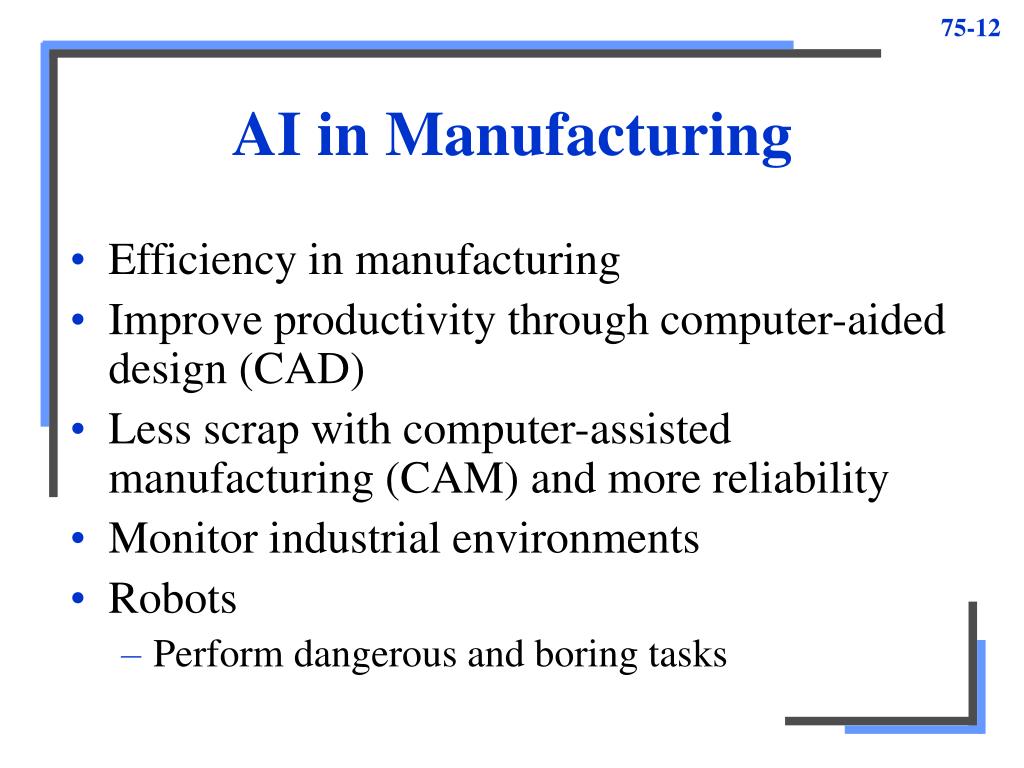 75-12

AI in Manufacturing

• Efficiency in manufacturing
• Improve productivity through computer-aided design (CAD)
• Less scrap with computer-assisted manufacturing (CAM) and more reliability
• Monitor industrial environments
• Robots
– Perform dangerous and boring tasks